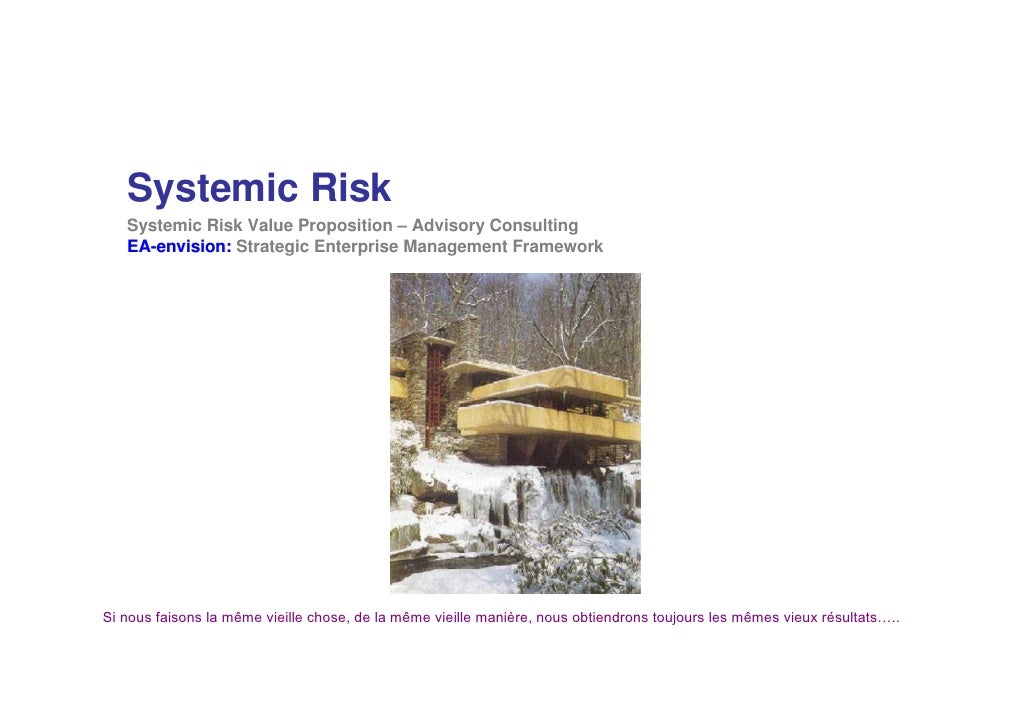 Systemic Risk

Systemic Risk Value Proposition – Advisory Consulting
EA-envision: Strategic Enterprise Management Framework

Si nous faisons la même vieille chose, de la même vieille manière, nous obtiendrons toujours les mêmes vieux résultats…..